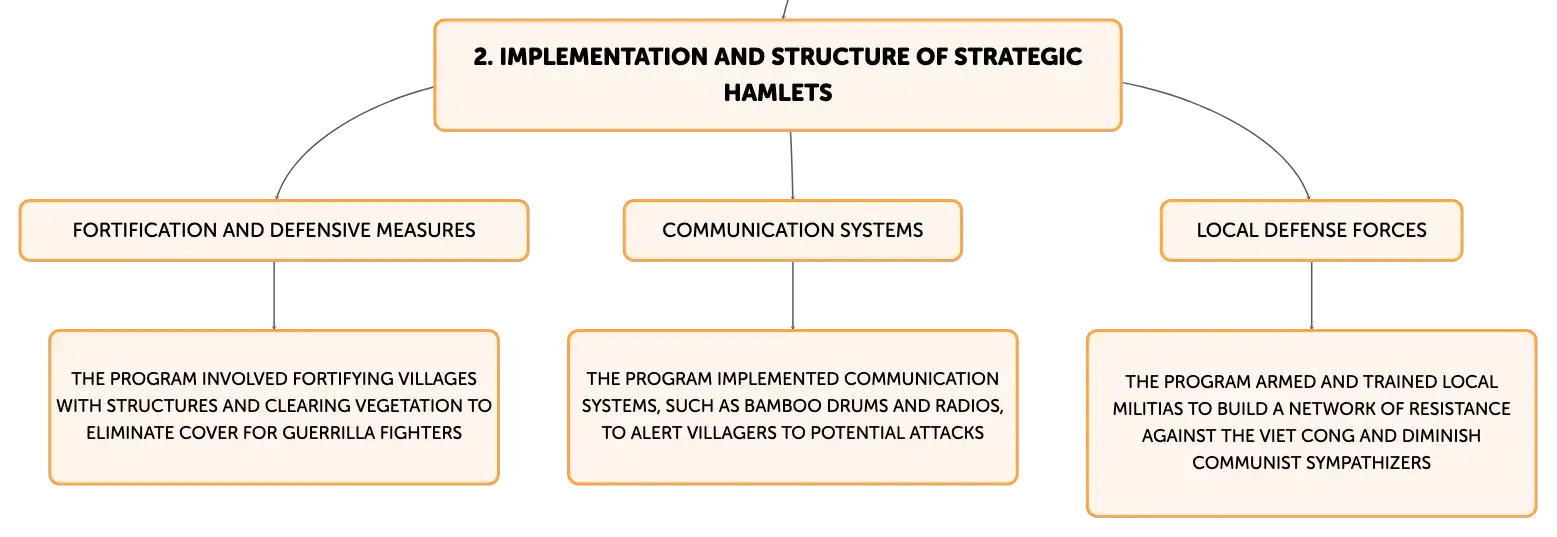 2. IMPLEMENTATION AND STRUCTURE OF STRATEGIC HAMLETS

FORTIFICATION AND DEFENSIVE MEASURES

THE PROGRAM INVOLVED FORTIFYING VILLAGES WITH STRUCTURES AND CLEARING VEGETATION TO ELIMINATE COVER FOR GUERRILLA FIGHTERS

COMMUNICATION SYSTEMS

THE PROGRAM IMPLEMENTED COMMUNICATION SYSTEMS, SUCH AS BAMBOO DRUMS AND RADIOS, TO ALERT VILLAGERS TO POTENTIAL ATTACKS

LOCAL DEFENSE FORCES

THE PROGRAM ARMED AND TRAINED LOCAL MILITIAS TO BUILD A NETWORK OF RESISTANCE AGAINST THE VIET CONG AND DIMINISH COMMUNIST SYMPATHIZERS